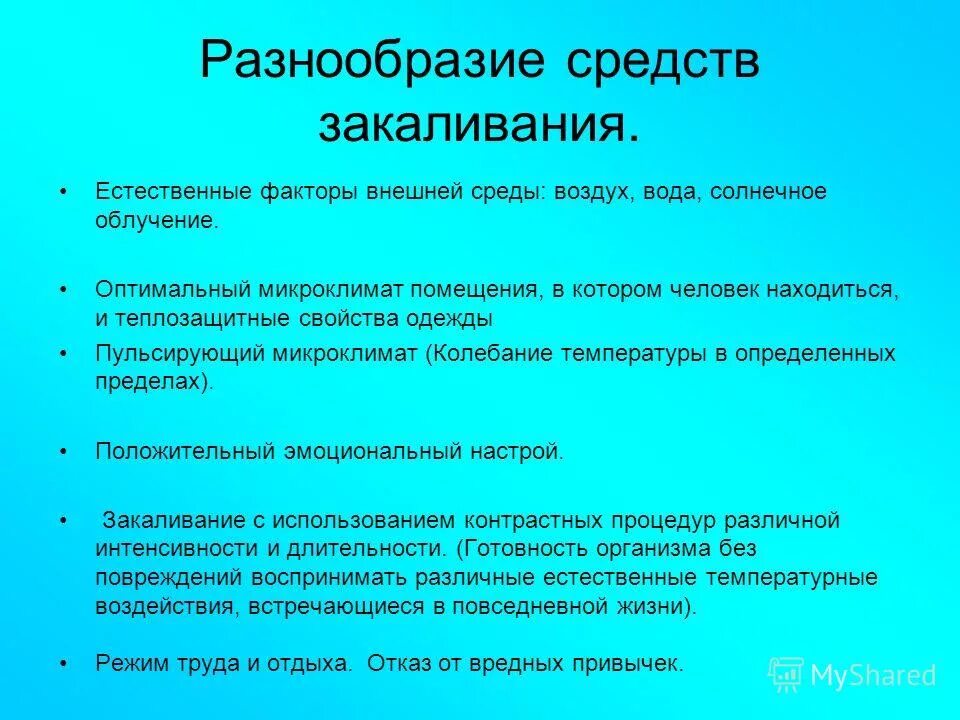 Разнообразие средств закаливания.

• Естественные факторы внешней среды: воздух, вода, солнечное облучение.

• Оптимальный микроклимат помещения, в котором человек находиться, и теплозащитные свойства одежды

• Пульсирующий микроклимат (Колебание температуры в определенных пределах).

• Положительный эмоциональный настрой.

• Закаливание с использованием контрастных процедур различной интенсивности и длительности. (Готовность организма без повреждений воспринимать различные естественные температурные воздействия, встречающиеся в повседневной жизни).

• Режим труда и отдыха. Отказ от вредных привычек.

MyShared